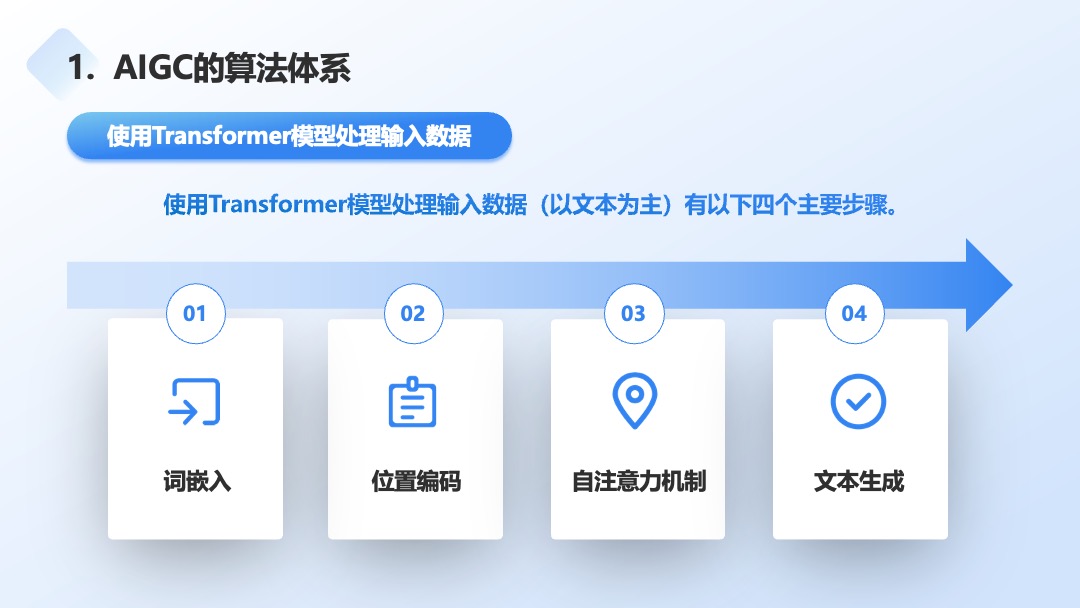 1. AIGC的算法体系

使用Transformer模型处理输入数据

使用Transformer模型处理输入数据（以文本为主）有以下四个主要步骤。

01

词嵌入

02

位置编码

03

自注意力机制

04

文本生成